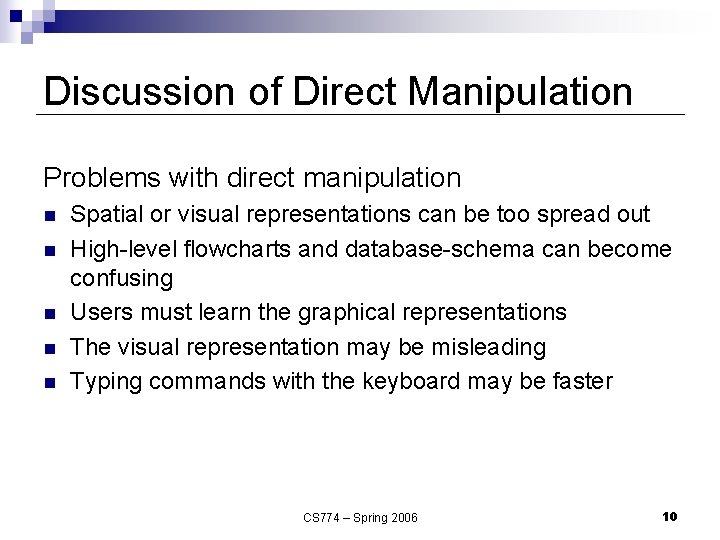 Discussion of Direct Manipulation

Problems with direct manipulation

- Spatial or visual representations can be too spread out
- High-level flowcharts and database-schema can become confusing
- Users must learn the graphical representations
- The visual representation may be misleading
- Typing commands with the keyboard may be faster

CS774 – Spring 2006

10